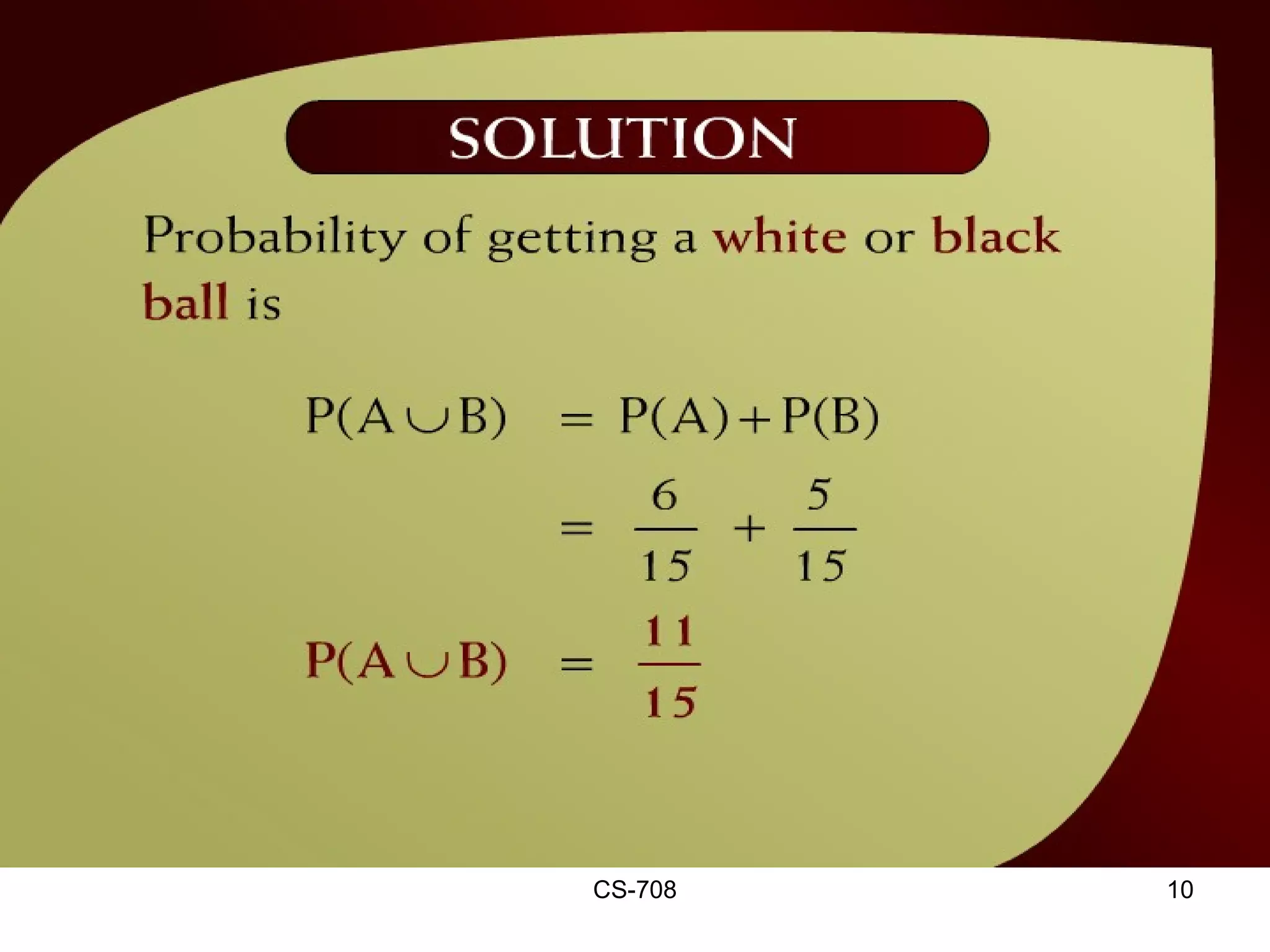 SOLUTION

Probability of getting a white or black ball is

$P(A \cup B) = P(A) + P(B)$

$= \frac{6}{15} + \frac{5}{15}$

$P(A \cup B) = \frac{11}{15}$

CS-708

10